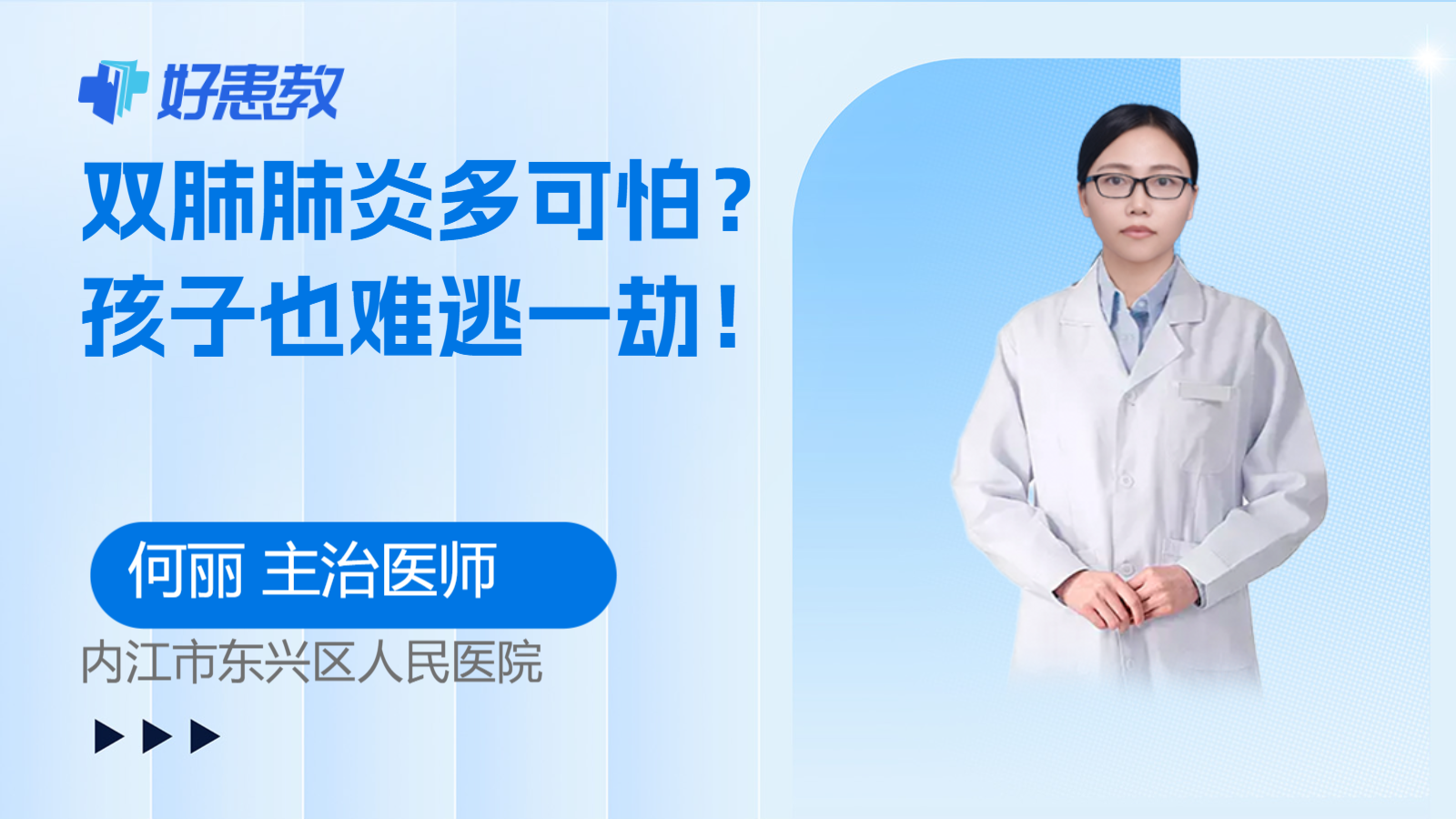 好患教

双肺肺炎多可怕？
孩子也难逃一劫！

何丽 主治医师

内江市东兴区人民医院